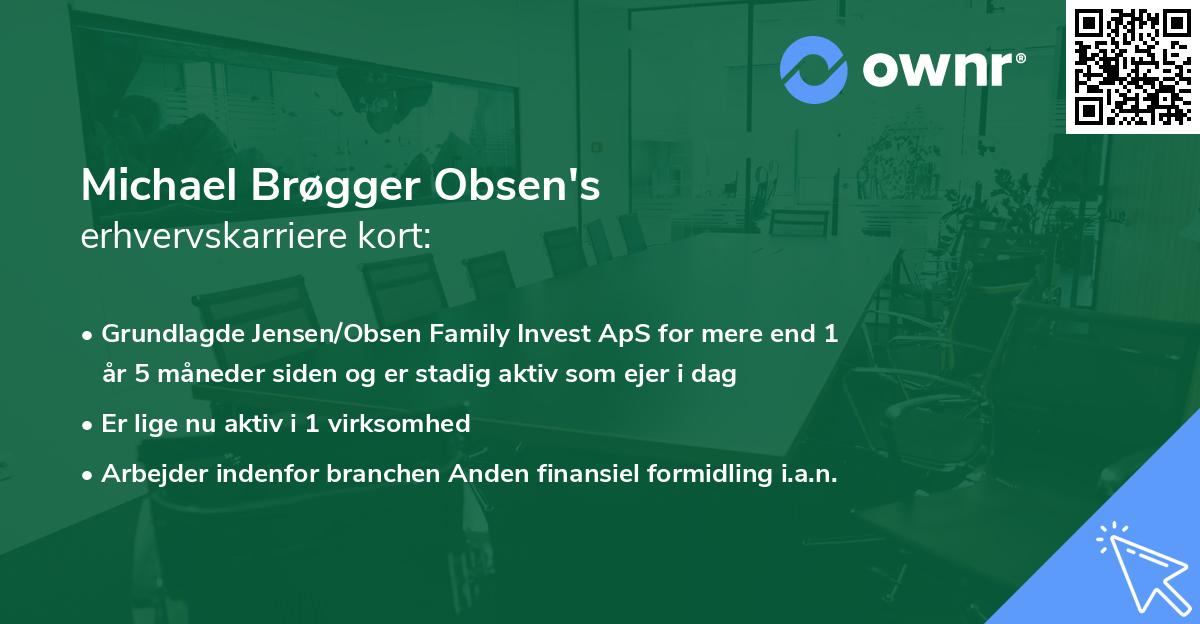 ownr®

Michael Brøgger Obsen's
erhvervskarriere kort:

• Grundlagde Jensen/Obsen Family Invest ApS for mere end 1 år 5 måneder siden og er stadig aktiv som ejer i dag
• Er lige nu aktiv i 1 virksomhed
• Arbejder indenfor branchen Anden finansiel formidling i.a.n.